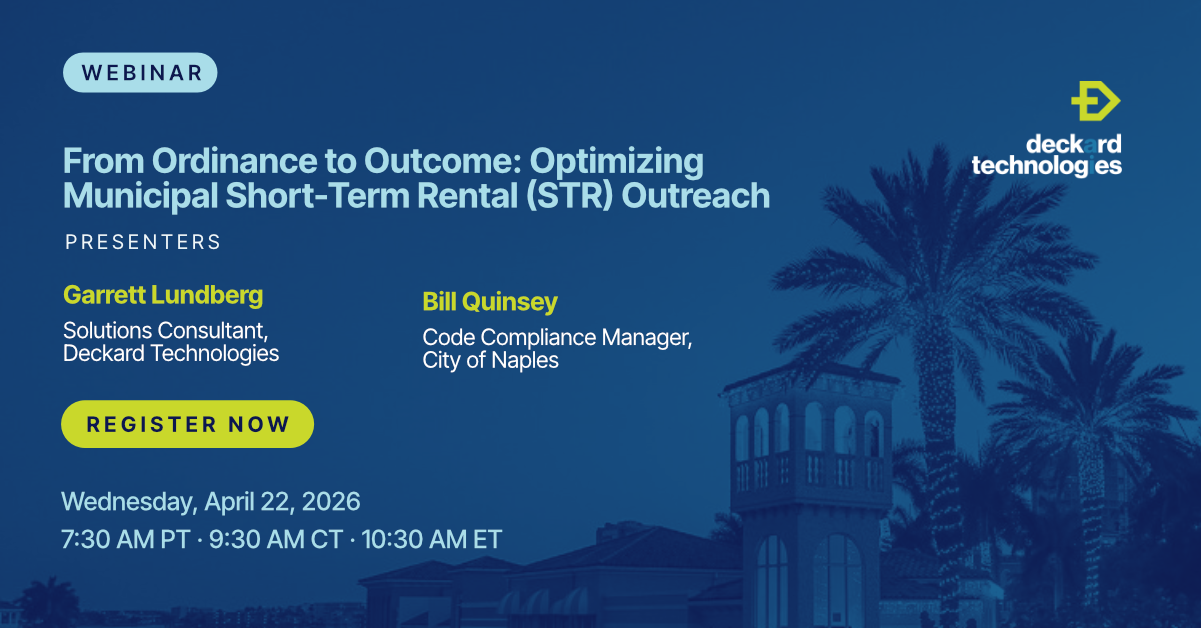 WEBINAR

deckard technologies

From Ordinance to Outcome: Optimizing Municipal Short-Term Rental (STR) Outreach

PRESENTERS

Garrett Lundberg
Solutions Consultant, Deckard Technologies

Bill Quinsey
Code Compliance Manager, City of Naples

REGISTER NOW

Wednesday, April 22, 2026
7:30 AM PT · 9:30 AM CT · 10:30 AM ET